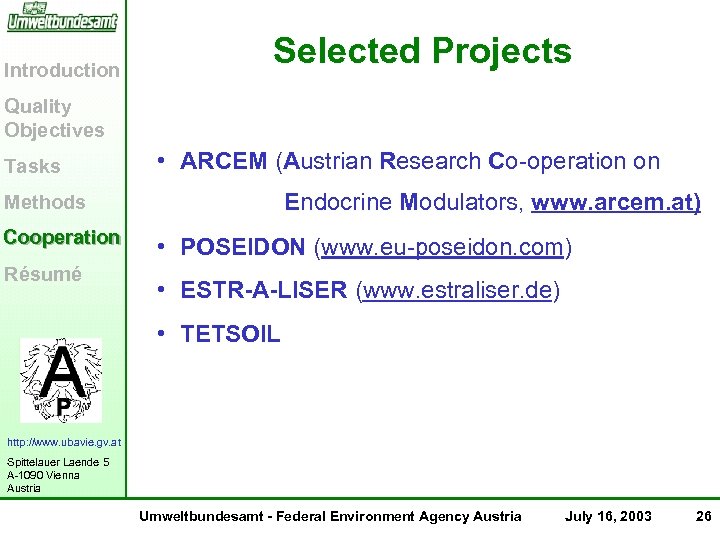 Umweltbundesamt

Introduction

Quality Objectives

Tasks

Methods

Cooperation

Résumé

A

P

http://www.ubavie.gv.at

Spittelauer Laende 5
A-1090 Vienna
Austria

Selected Projects

• ARCEM (Austrian Research Co-operation on Endocrine Modulators, www.arcem.at)

• POSEIDON (www.eu-poseidon.com)

• ESTR-A-LISER (www.estraliser.de)

• TETSOIL

Umweltbundesamt - Federal Environment Agency Austria July 16, 2003 26